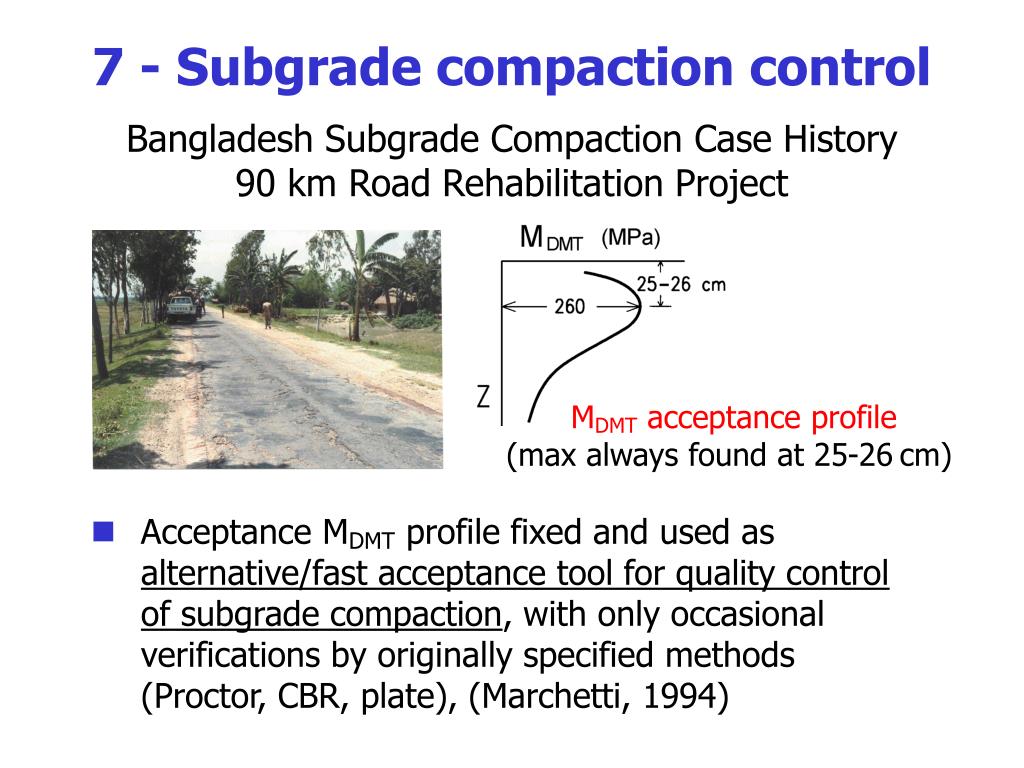 7 - Subgrade compaction control

Bangladesh Subgrade Compaction Case History
90 km Road Rehabilitation Project

$M_{DMT}$ (MPa)

25–26 cm

260

Z

$M_{DMT}$ acceptance profile
(max always found at 25-26 cm)

Acceptance $M_{DMT}$ profile fixed and used as alternative/fast acceptance tool for quality control of subgrade compaction, with only occasional verifications by originally specified methods (Proctor, CBR, plate), (Marchetti, 1994)